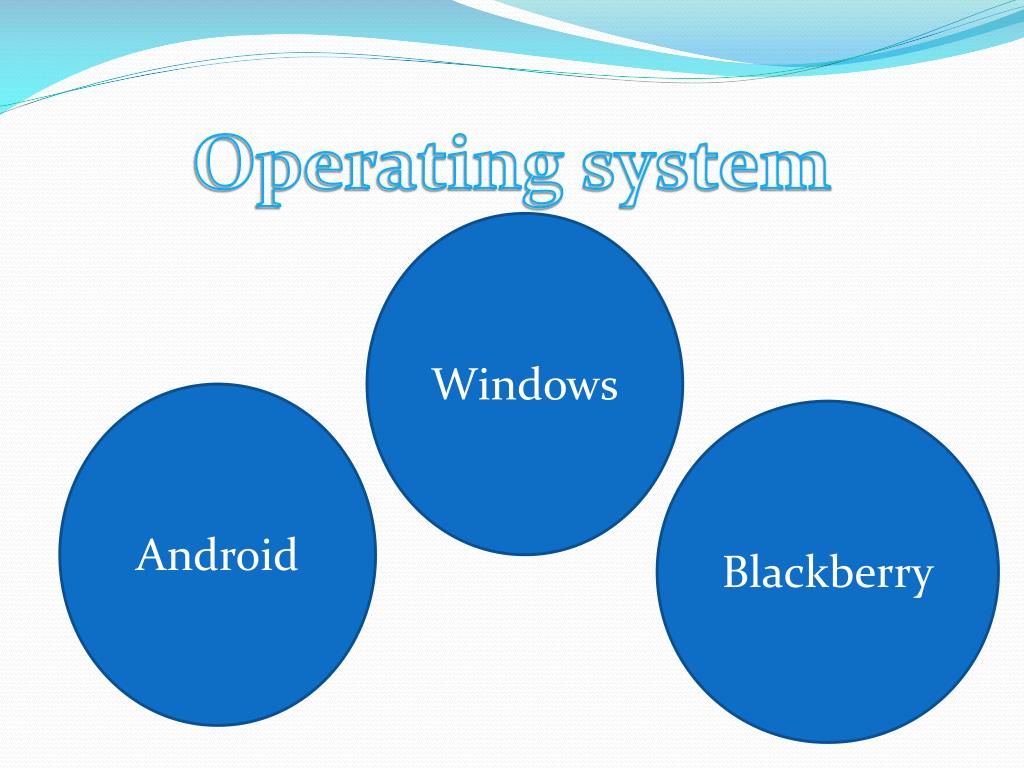 Operating system

Windows

Android

Blackberry